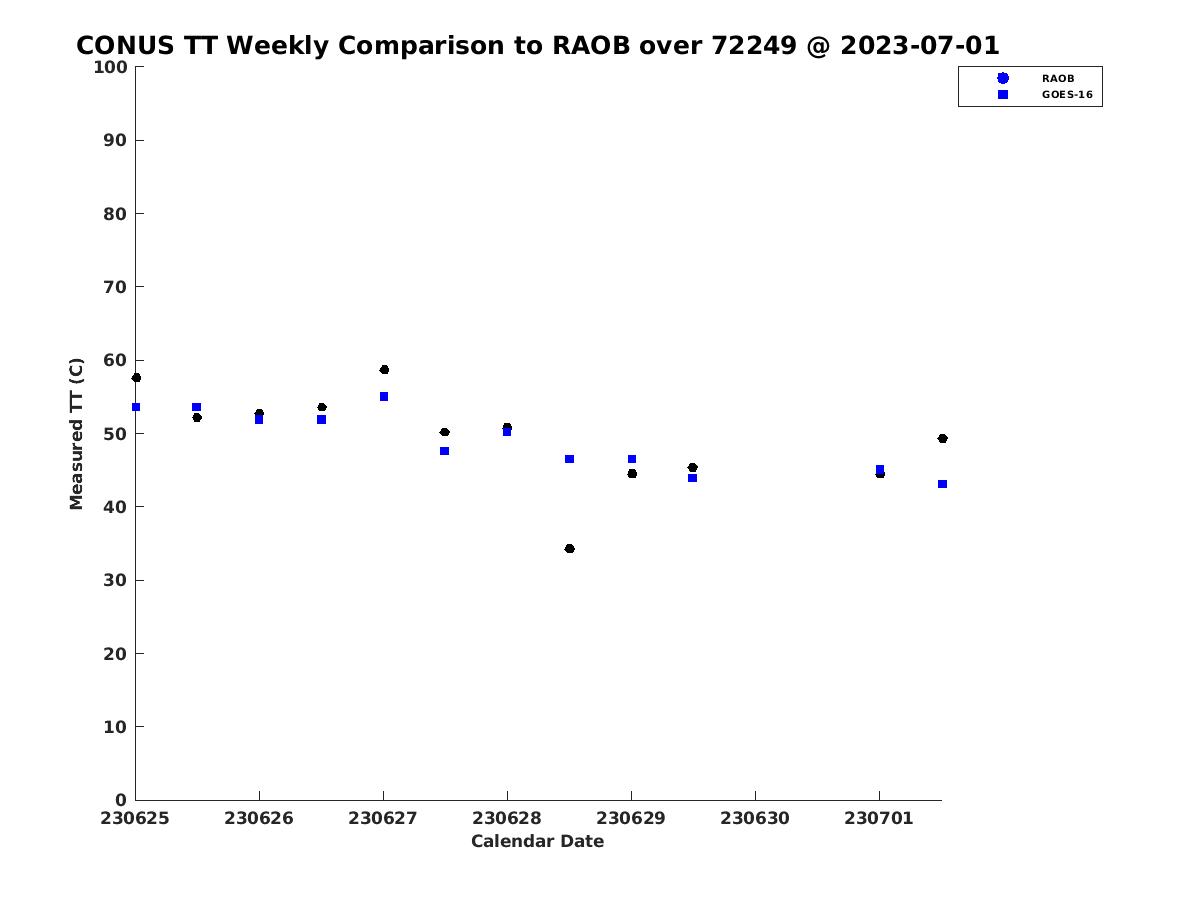 CONUS TT Weekly Comparison to RAOB over 72249 @ 2023-07-01

RAOB
GOES-16

Measured TT (C)

100
90
80
70
60
50
40
30
20
10
0

230625
230626
230627
230628
230629
230630
230701

Calendar Date